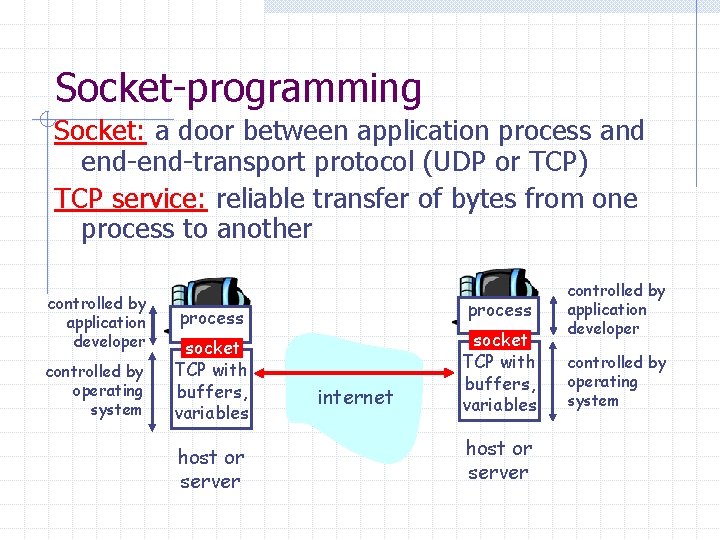 Socket-programming

Socket: a door between application process and end-end-transport protocol (UDP or TCP)

TCP service: reliable transfer of bytes from one process to another

controlled by application developer

controlled by operating system

process

socket

TCP with buffers, variables

host or server

internet

process

socket

TCP with buffers, variables

host or server

controlled by application developer

controlled by operating system